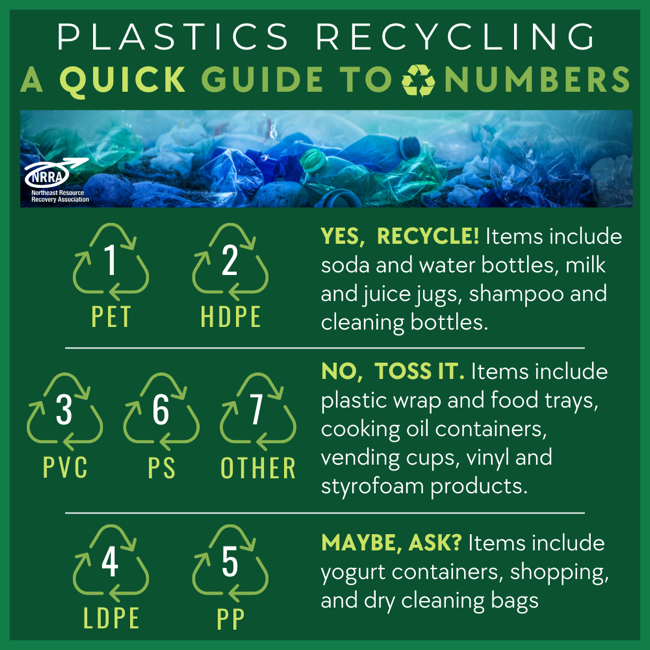 PLASTICS RECYCLING
A QUICK GUIDE TO NUMBERS

NRRA
Northeast Resource Recovery Association

1
PET

2
HDPE

YES, RECYCLE! Items include soda and water bottles, milk and juice jugs, shampoo and cleaning bottles.

3
PVC

6
PS

7
OTHER

NO, TOSS IT. Items include plastic wrap and food trays, cooking oil containers, vending cups, vinyl and styrofoam products.

4
LDPE

5
PP

MAYBE, ASK? Items include yogurt containers, shopping, and dry cleaning bags